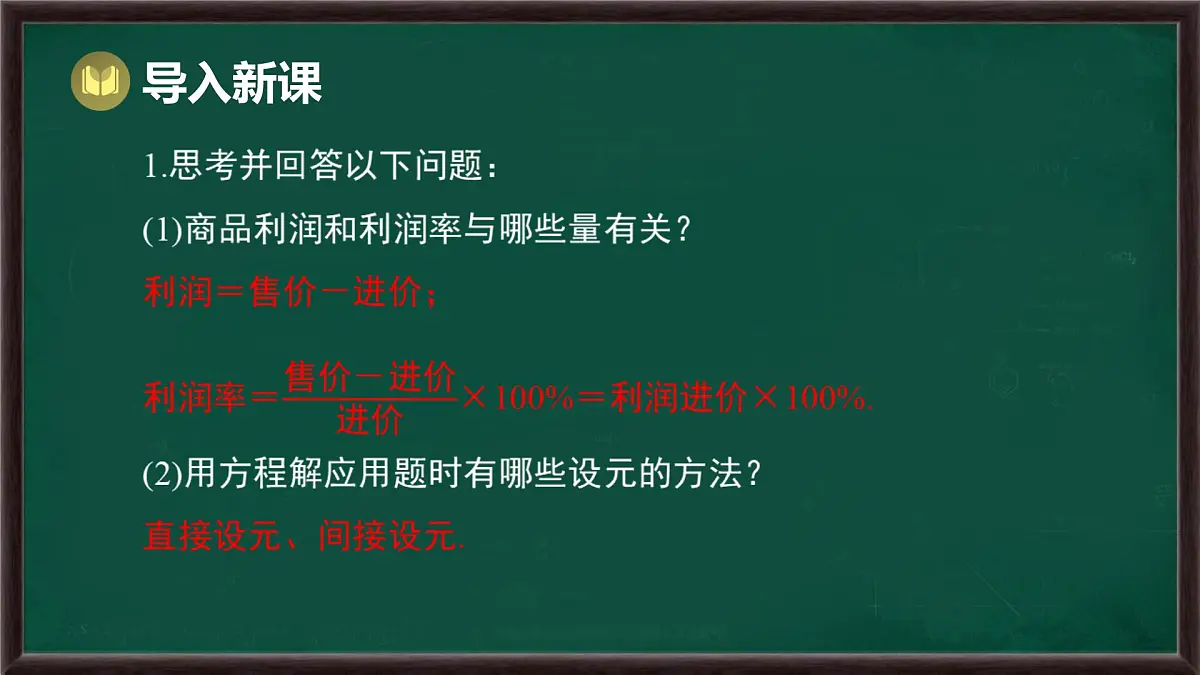 导入新课

1.思考并回答以下问题：

(1)商品利润和利润率与哪些量有关？

利润＝售价－进价；

利润率＝$\frac{售价－进价}{进价}$×100%＝利润进价×100%.

(2)用方程解应用题时有哪些设元的方法？

直接设元、间接设元.